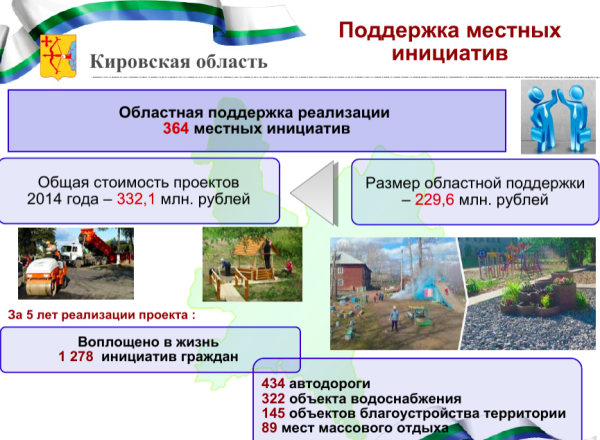 Кировская область

Поддержка местных инициатив

Областная поддержка реализации 364 местных инициатив

Общая стоимость проектов 2014 года – 332,1 млн. рублей

Размер областной поддержки – 229,6 млн. рублей

За 5 лет реализации проекта :

Воплощено в жизнь 1 278 инициатив граждан

434 автодороги
322 объекта водоснабжения
145 объектов благоустройства территории
89 мест массового отдыха